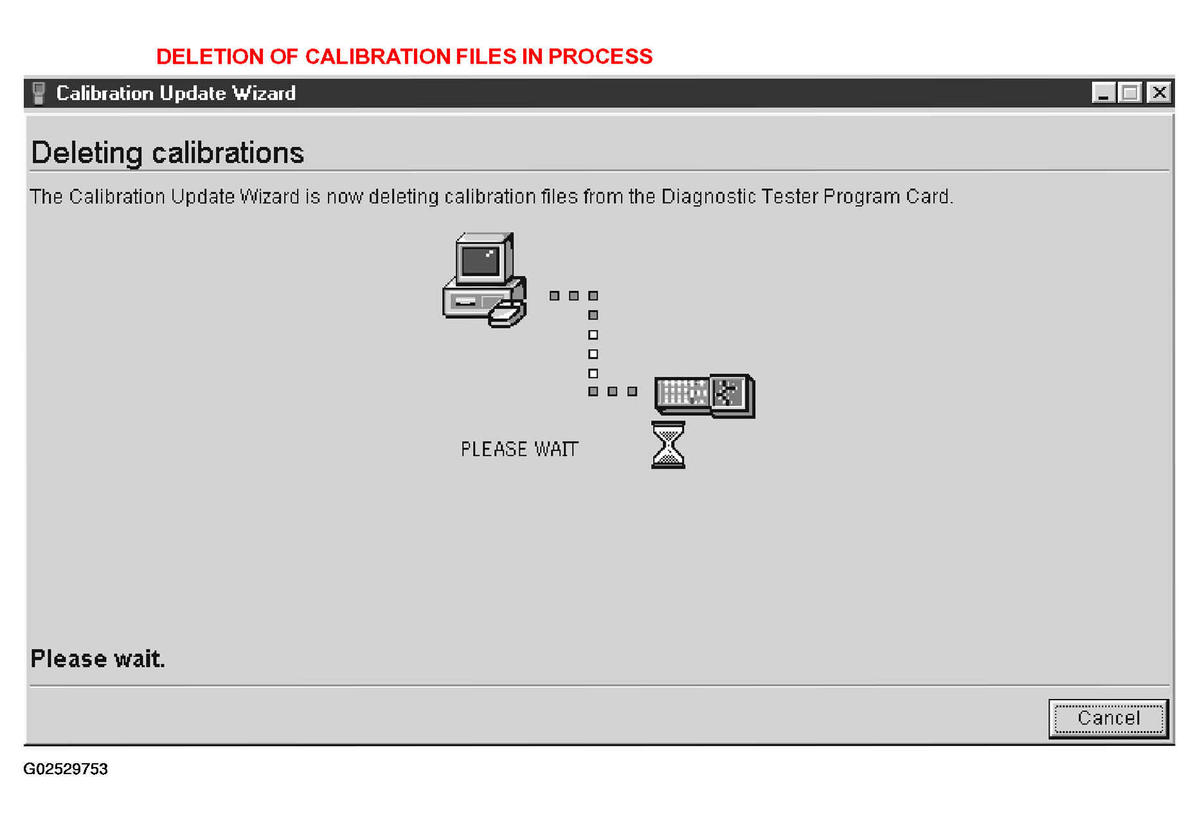 DELETION OF CALIBRATION FILES IN PROCESS

Calibration Update Wizard

Deleting calibrations

The Calibration Update Wizard is now deleting calibration files from the Diagnostic Tester Program Card.

PLEASE WAIT

Please wait.

Cancel

G02529753